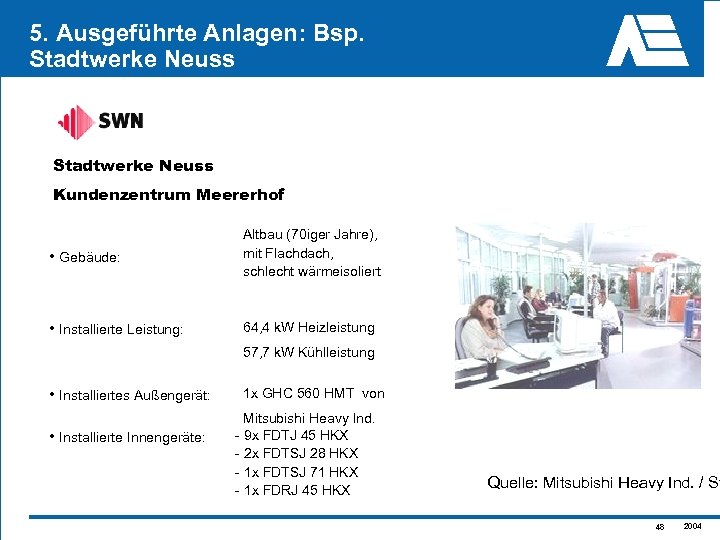 5. Ausgeführte Anlagen: Bsp. Stadtwerke Neuss

SWN

Stadtwerke Neuss

Kundenzentrum Meererhof

• Gebäude: Altbau (70iger Jahre), mit Flachdach, schlecht wärmeisoliert

• Installierte Leistung: 64,4 kW Heizleistung

57,7 kW Kühlleistung

• Installiertes Außengerät: 1x GHC 560 HMT von Mitsubishi Heavy Ind.

• Installierte Innengeräte:
- 9x FDTJ 45 HKX
- 2x FDTSJ 28 HKX
- 1x FDTSJ 71 HKX
- 1x FDRJ 45 HKX

Quelle: Mitsubishi Heavy Ind. / St

48 2004